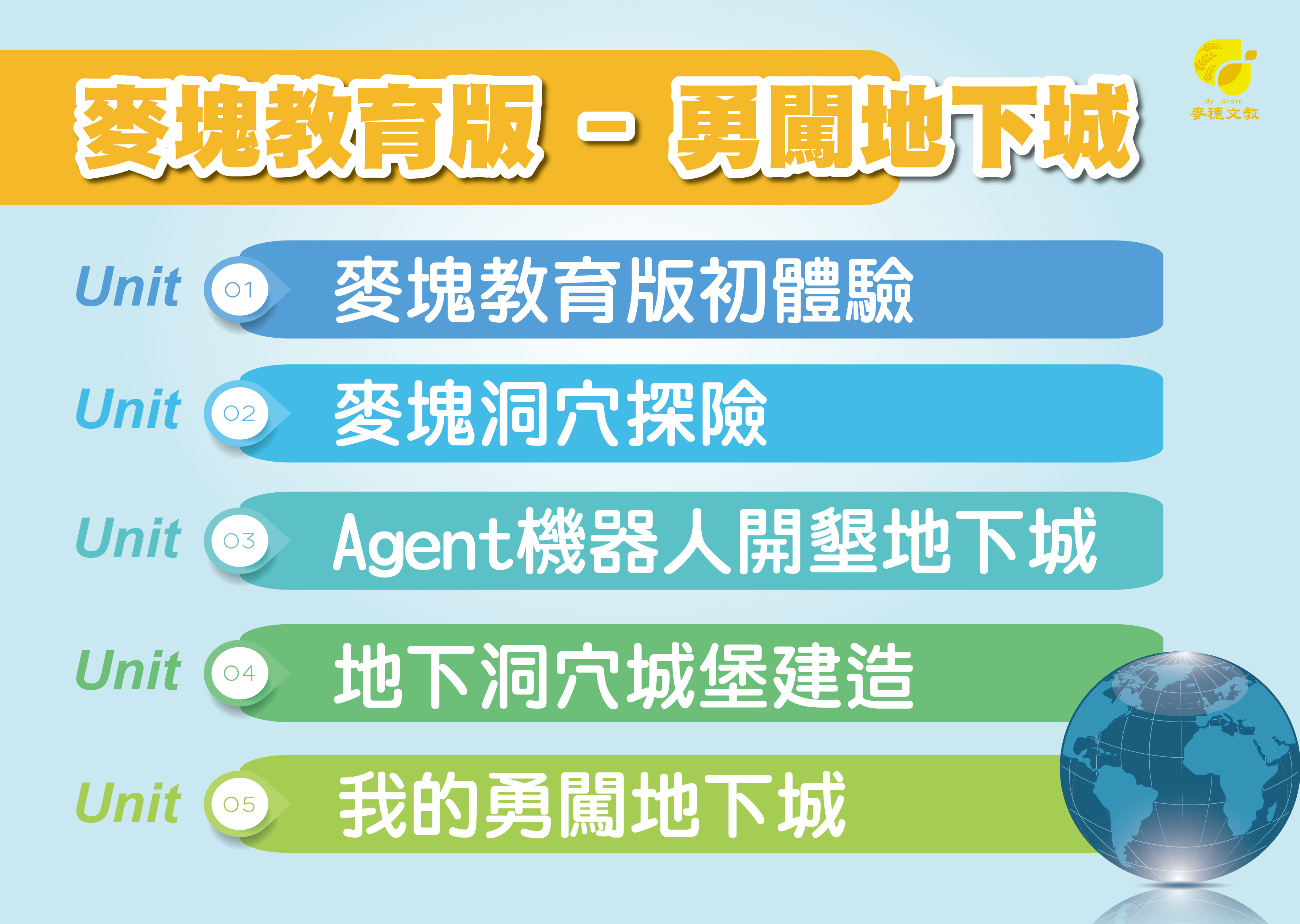 麥塊教育版 - 勇闖地下城

My Grain
麥穗文教

Unit 01 麥塊教育版初體驗

Unit 02 麥塊洞穴探險

Unit 03 Agent機器人開墾地下城

Unit 04 地下洞穴城堡建造

Unit 05 我的勇闖地下城